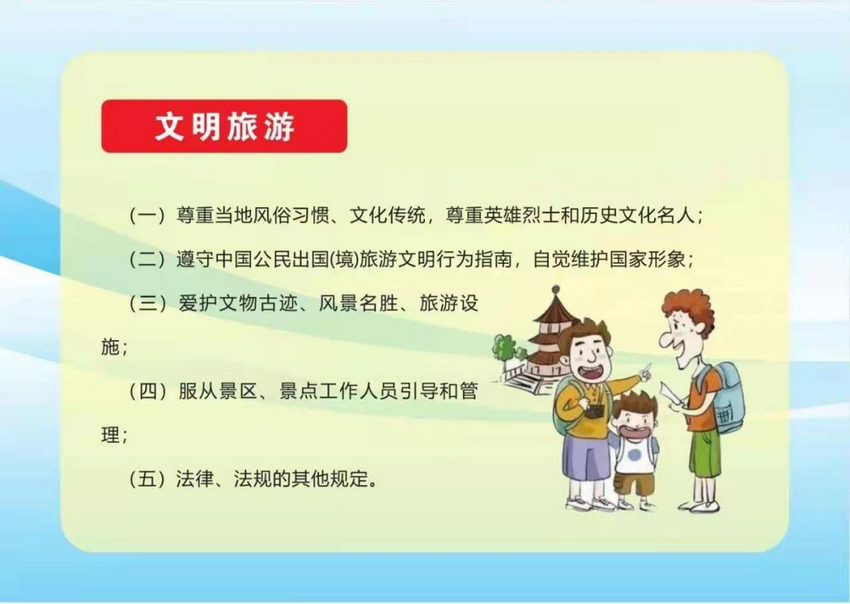 文明旅游

（一）尊重当地风俗习惯、文化传统，尊重英雄烈士和历史文化名人；

（二）遵守中国公民出国(境)旅游文明行为指南，自觉维护国家形象；

（三）爱护文物古迹、风景名胜、旅游设施；

（四）服从景区、景点工作人员引导和管理；

（五）法律、法规的其他规定。